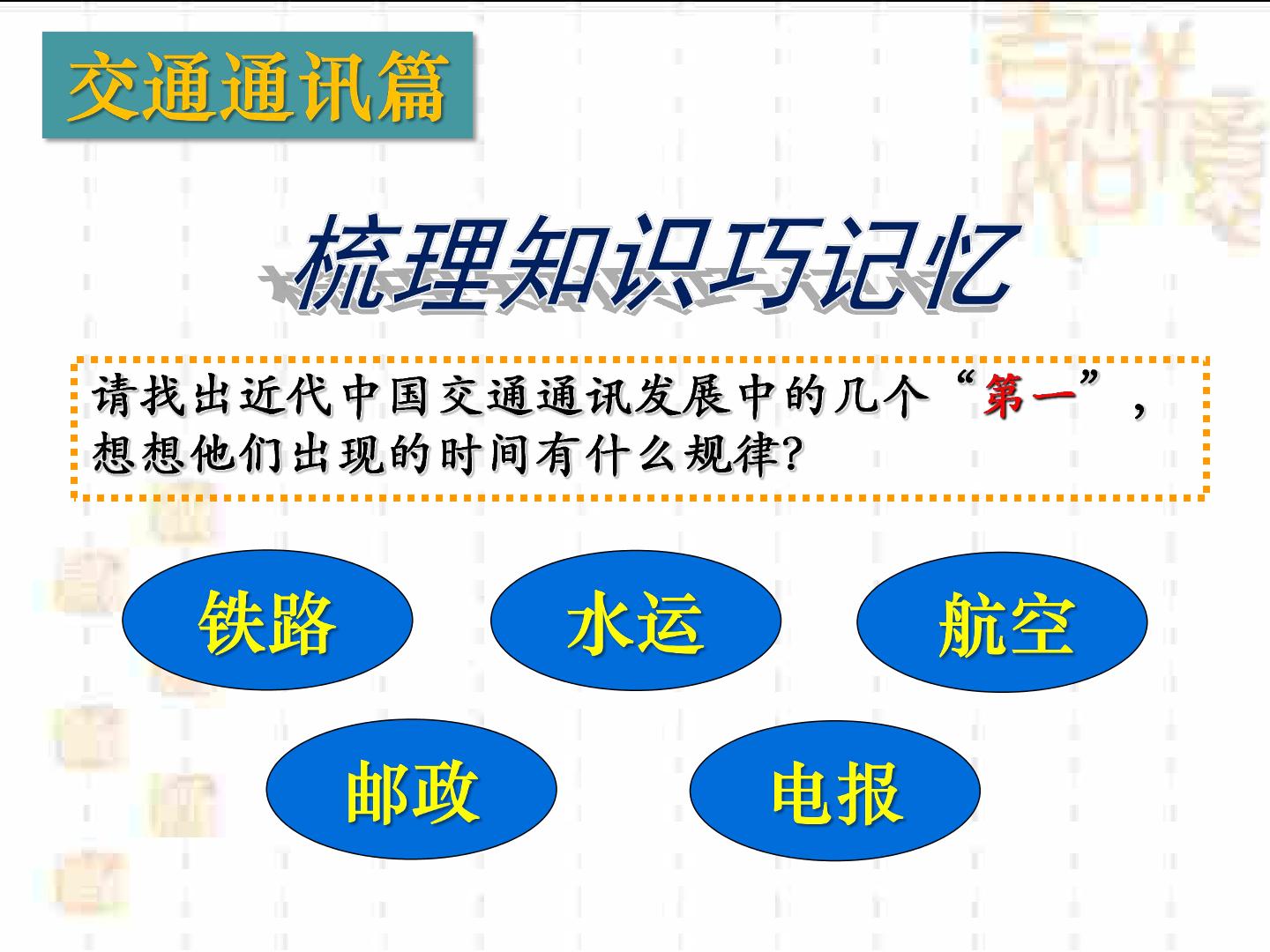 交通通讯篇

梳理知识巧记忆

请找出近代中国交通通讯发展中的几个“第一”，想想他们出现的时间有什么规律?

铁路

水运

航空

邮政

电报